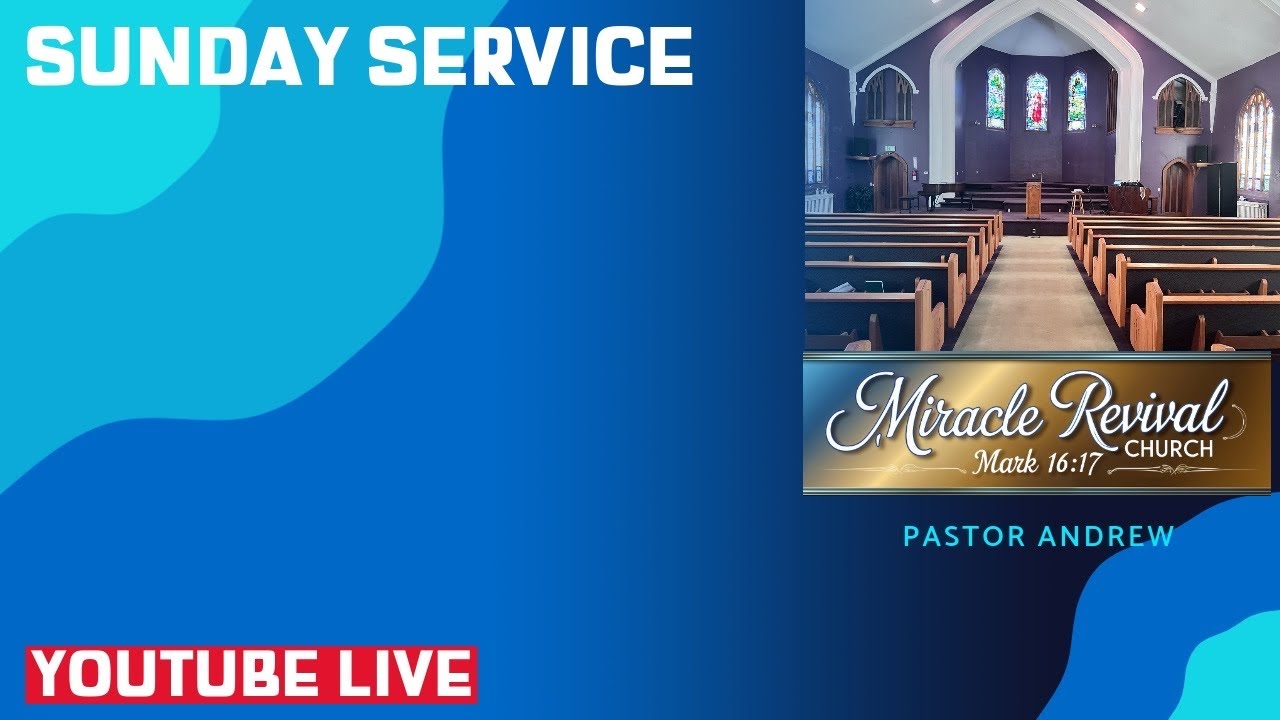 SUNDAY SERVICE

Miracle Revival CHURCH
Mark 16:17

PASTOR ANDREW

YOUTUBE LIVE